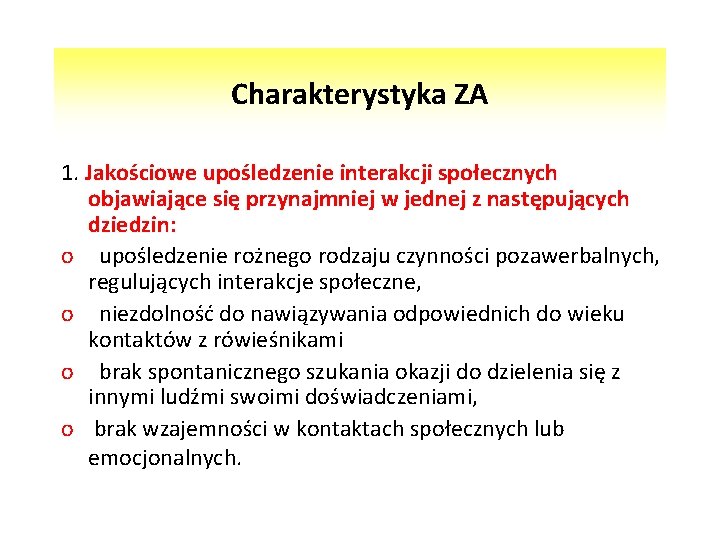 Charakterystyka ZA

1. Jakościowe upośledzenie interakcji społecznych objawiające się przynajmniej w jednej z następujących dziedzin:

o upośledzenie rożnego rodzaju czynności pozawerbalnych, regulujących interakcje społeczne,

o niezdolność do nawiązywania odpowiednich do wieku kontaktów z rówieśnikami

o brak spontanicznego szukania okazji do dzielenia się z innymi ludźmi swoimi doświadczeniami,

o brak wzajemności w kontaktach społecznych lub emocjonalnych.